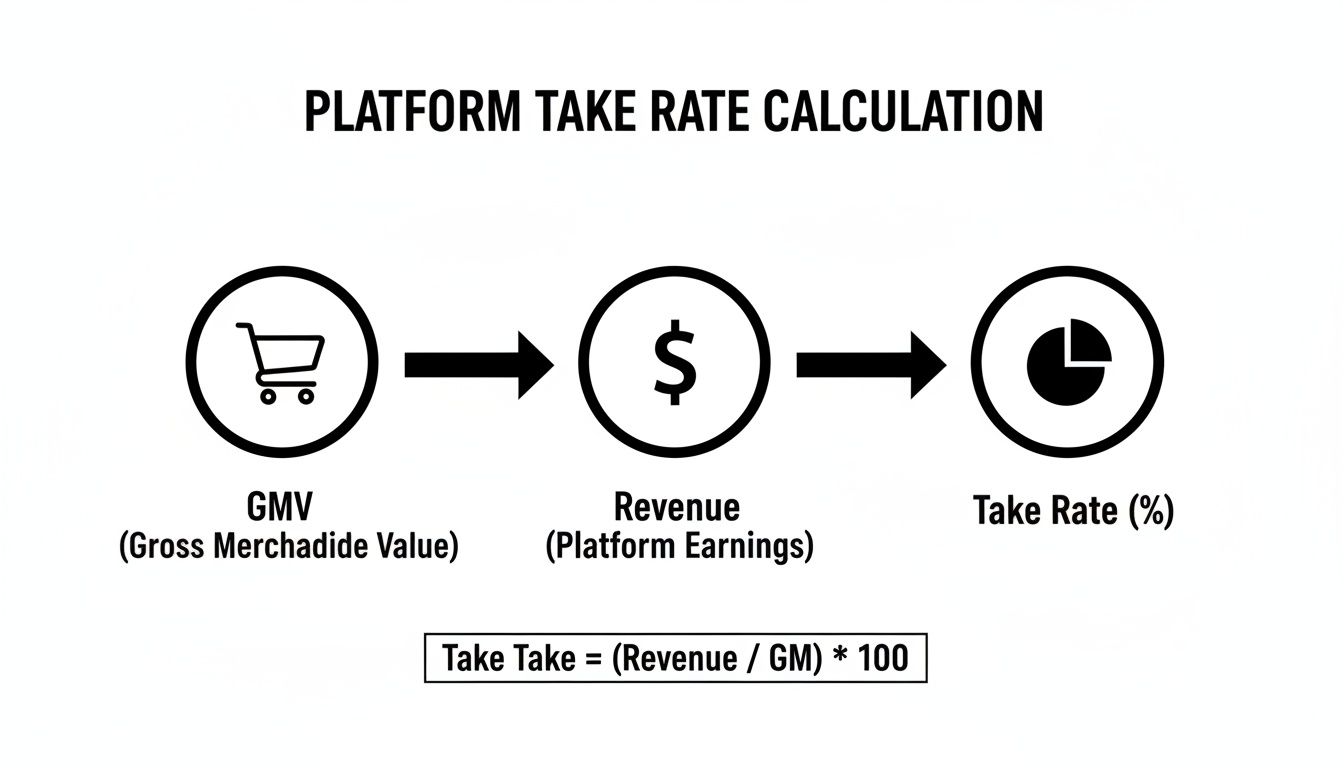 PLATFORM TAKE RATE CALCULATION

$

GMV
(Gross Merchadide Value)

Revenue
(Platform Earnings)

Take Rate (%)

Take Take = (Revenue / GM) * 100